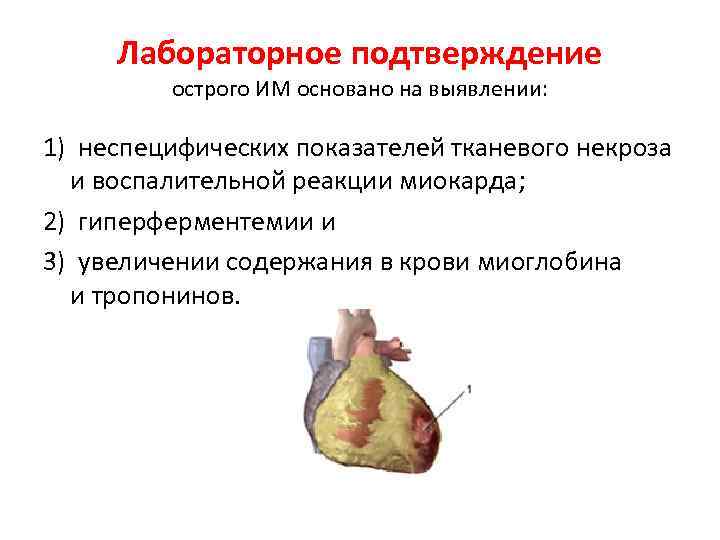 Лабораторное подтверждение
острого ИМ основано на выявлении:

1) неспецифических показателей тканевого некроза и воспалительной реакции миокарда;

2) гиперферментемии и

3) увеличении содержания в крови миоглобина и тропонинов.

1